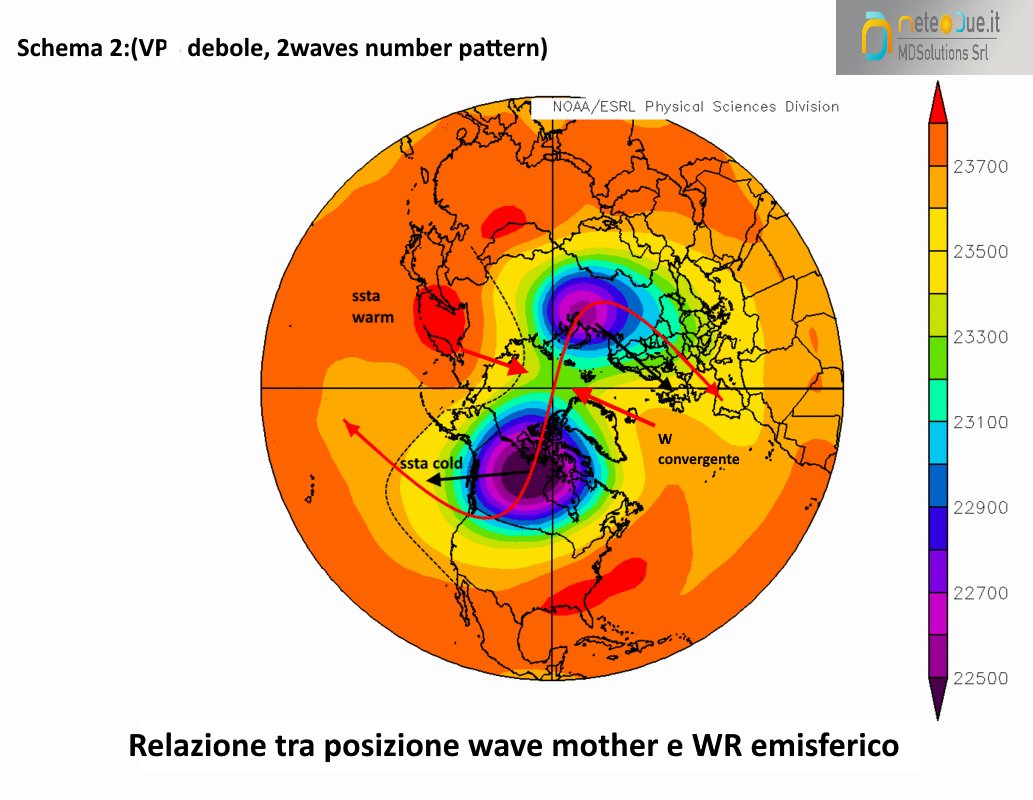 Schema 2:(VP debole, 2waves number pattern)

meteoDue.it
MDSolutions Srl

NOAA/ESRL Physical Sciences Division

ssta warm

ssta cold

W convergente

23700
23500
23300
23100
22900
22700
22500

Relazione tra posizione wave mother e WR emisferico